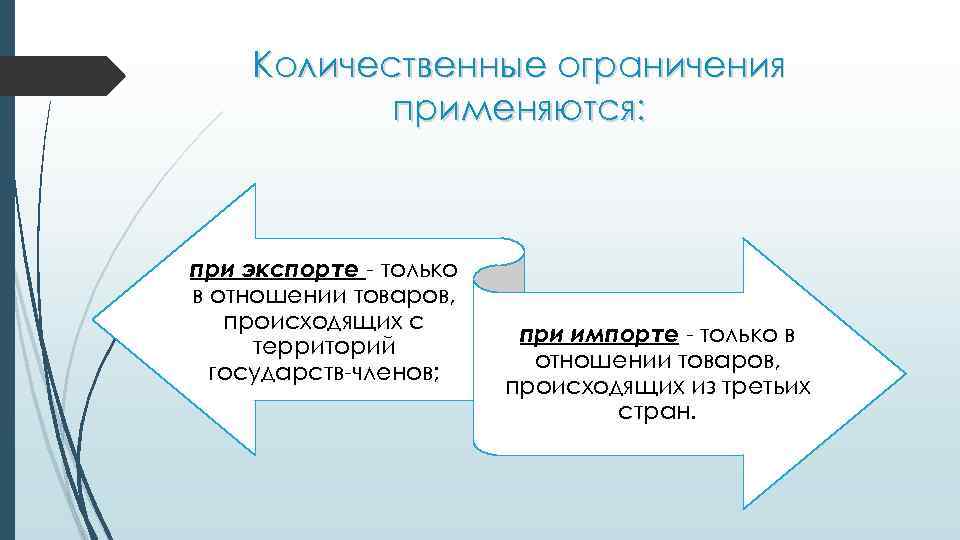 Количественные ограничения применяются:

при экспорте - только в отношении товаров, происходящих с территорий государств-членов;

при импорте - только в отношении товаров, происходящих из третьих стран.